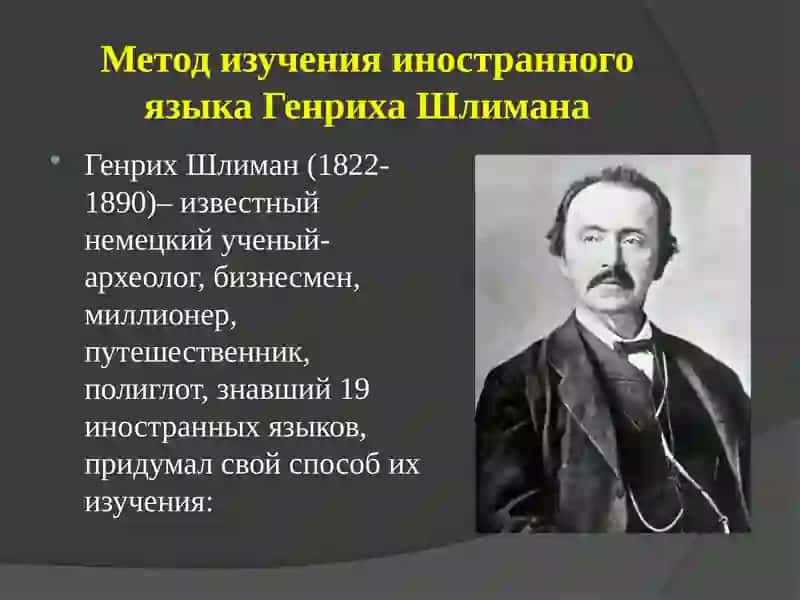 Метод изучения иностранного языка Генриха Шлимана

Генрих Шлиман (1822-1890)– известный немецкий ученый-археолог, бизнесмен, миллионер, путешественник, полиглот, знавший 19 иностранных языков, придумал свой способ их изучения: